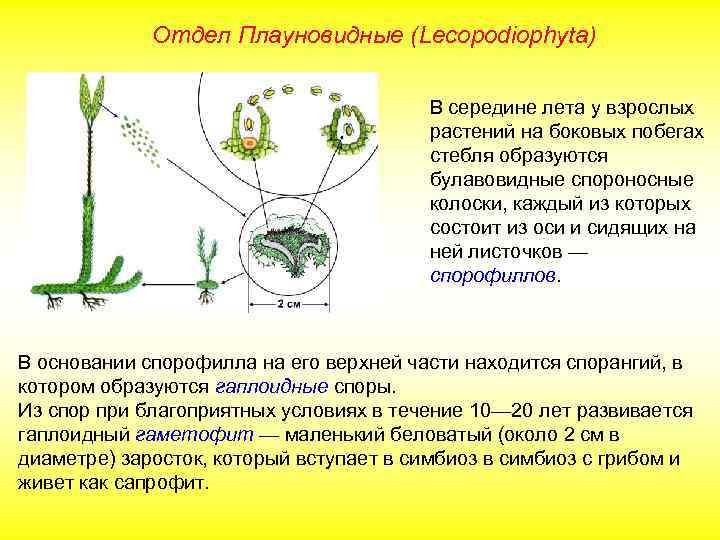 Отдел Плауновидные (Lecopodiophyta)

2 см

В середине лета у взрослых растений на боковых побегах стебля образуются булавовидные спороносные колоски, каждый из которых состоит из оси и сидящих на ней листочков — спорофиллов.

В основании спорофилла на его верхней части находится спорангий, в котором образуются гаплоидные споры.
Из спор при благоприятных условиях в течение 10—20 лет развивается гаплоидный гаметофит — маленький беловатый (около 2 см в диаметре) заросток, который вступает в симбиоз в симбиоз с грибом и живет как сапрофит.